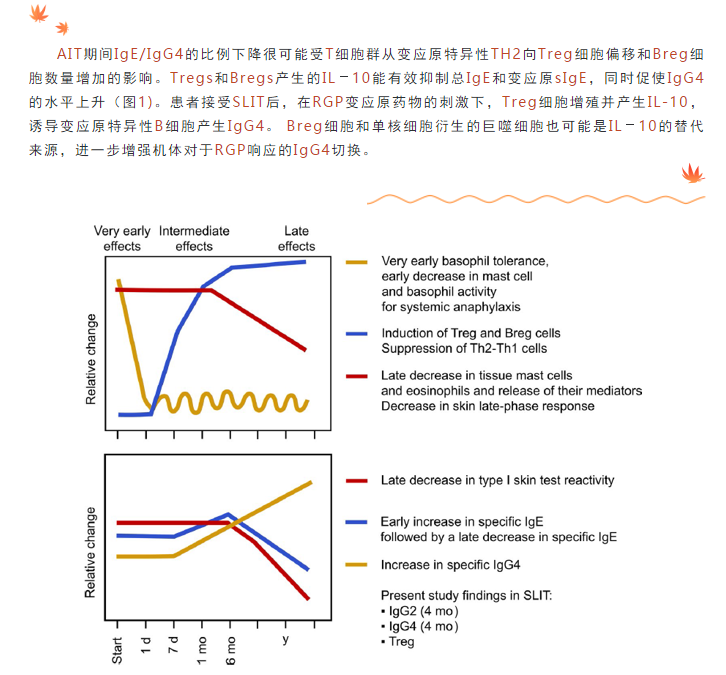 AIT期间IgE/IgG4的比例下降很可能受T细胞群从变应原特异性TH2向Treg细胞偏移和Breg细胞数量增加的影响。Tregs和Bregs产生的IL－10能有效抑制总IgE和变应原sIgE，同时促使IgG4的水平上升（图1）。患者接受SLIT后，在RGP变应原药物的刺激下，Treg细胞增殖并产生IL-10，诱导变应原特异性B细胞产生IgG4。 Breg细胞和单核细胞衍生的巨噬细胞也可能是IL－10的替代来源，进一步增强机体对于RGP响应的IgG4切换。

Very early effects
Intermediate effects
Late effects

Relative change

Very early basophil tolerance, early decrease in mast cell and basophil activity for systemic anaphylaxis

Induction of Treg and Breg cells
Suppression of Th2-Th1 cells

Late decrease in tissue mast cells and eosinophils and release of their mediators
Decrease in skin late-phase response

Relative change

Late decrease in type I skin test reactivity

Early increase in specific IgE followed by a late decrease in specific IgE

Increase in specific IgG4

Present study findings in SLIT:
▪ IgG2 (4 mo)
▪ IgG4 (4 mo)
▪ Treg

Start
1 d
7 d
1 mo
6 mo
y